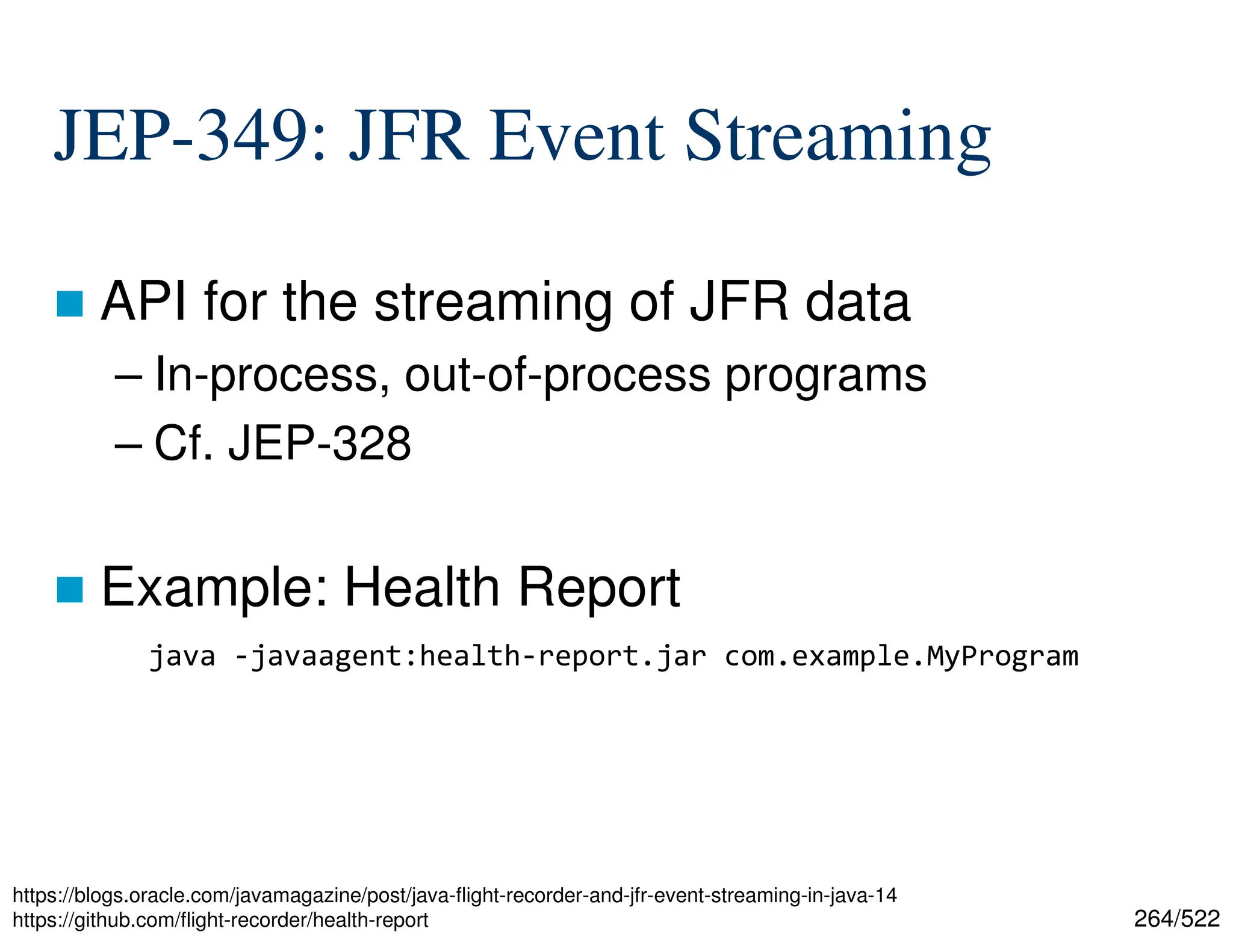 JEP-349: JFR Event Streaming

API for the streaming of JFR data

– In-process, out-of-process programs

– Cf. JEP-328

Example: Health Report

java -javaagent:health-report.jar com.example.MyProgram

https://blogs.oracle.com/javamagazine/post/java-flight-recorder-and-jfr-event-streaming-in-java-14
https://github.com/flight-recorder/health-report

264/522